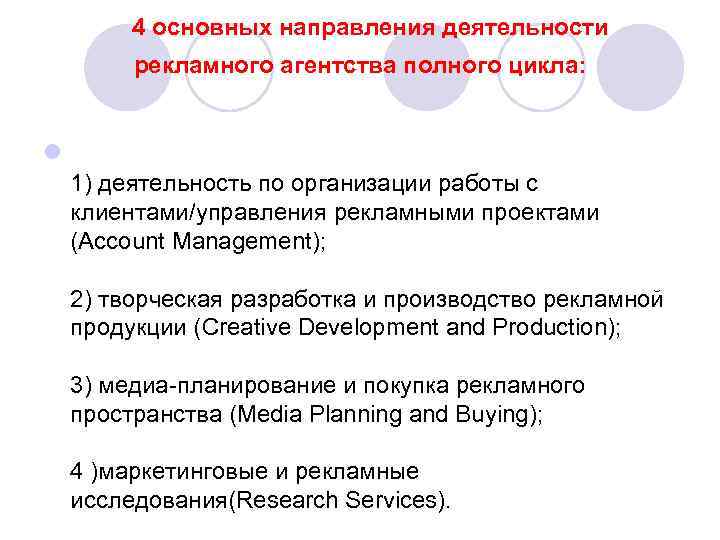 4 основных направления деятельности рекламного агентства полного цикла:

1) деятельность по организации работы с клиентами/управления рекламными проектами (Account Management);

2) творческая разработка и производство рекламной продукции (Creative Development and Production);

3) медиа-планирование и покупка рекламного пространства (Media Planning and Buying);

4 )маркетинговые и рекламные исследования(Research Services).